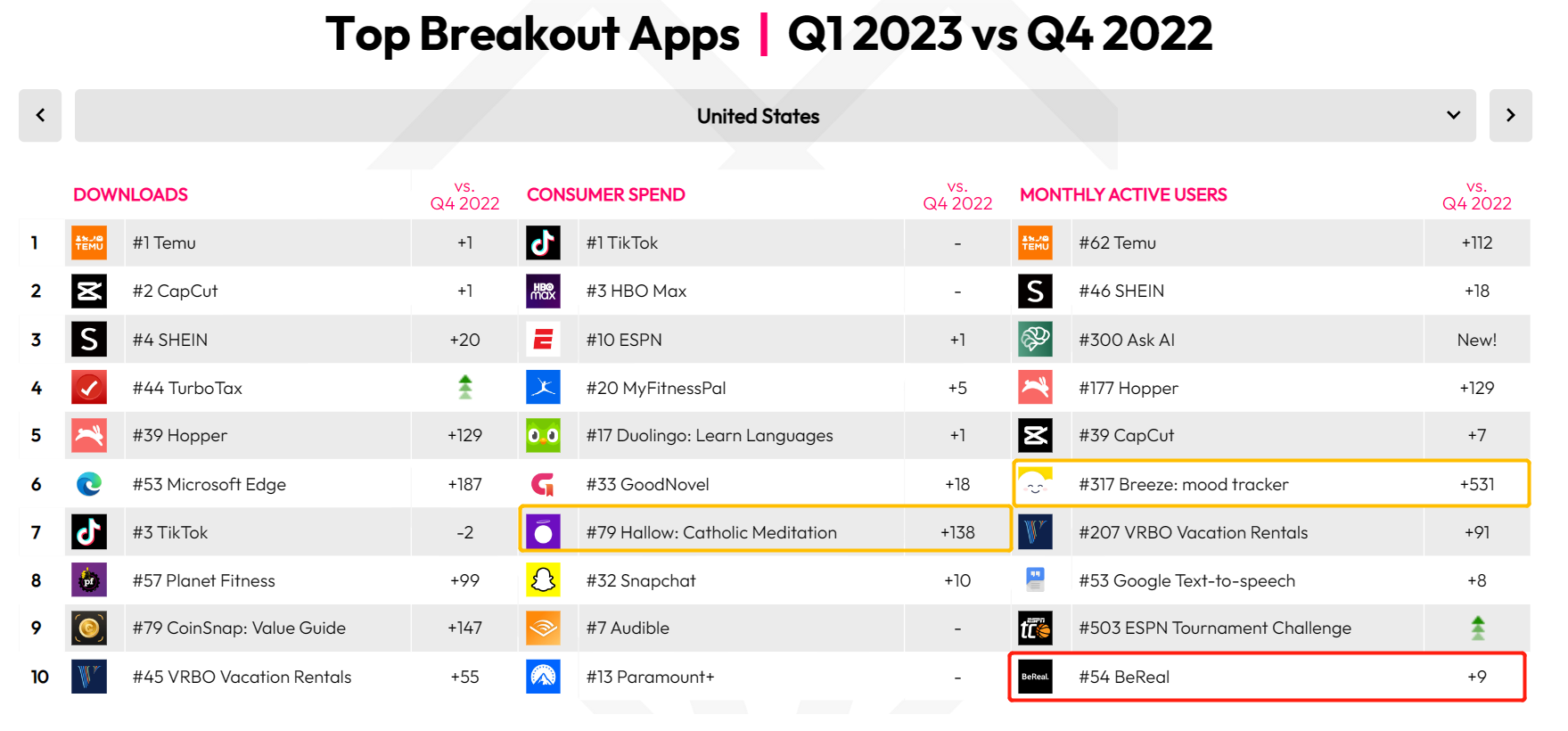 Top Breakout Apps | Q1 2023 vs Q4 2022

United States

| | DOWNLOADS | vs. Q4 2022 | CONSUMER SPEND | vs. Q4 2022 | MONTHLY ACTIVE USERS | vs. Q4 2022 |
|---|---|---|---|---|---|---|
| 1 | #1 Temu | +1 | #1 TikTok | - | #62 Temu | +112 |
| 2 | #2 CapCut | +1 | #3 HBO Max | - | #46 SHEIN | +18 |
| 3 | #4 SHEIN | +20 | #10 ESPN | +1 | #300 Ask AI | New! |
| 4 | #44 TurboTax | | #20 MyFitnessPal | +5 | #177 Hopper | +129 |
| 5 | #39 Hopper | +129 | #17 Duolingo: Learn Languages | +1 | #39 CapCut | +7 |
| 6 | #53 Microsoft Edge | +187 | #33 GoodNovel | +18 | #317 Breeze: mood tracker | +531 |
| 7 | #3 TikTok | -2 | #79 Hallow: Catholic Meditation | +138 | #207 VRBO Vacation Rentals | +91 |
| 8 | #57 Planet Fitness | +99 | #32 Snapchat | +10 | #53 Google Text-to-speech | +8 |
| 9 | #79 CoinSnap: Value Guide | +147 | #7 Audible | - | #503 ESPN Tournament Challenge | |
| 10 | #45 VRBO Vacation Rentals | +55 | #13 Paramount+ | - | #54 BeReal | +9 |